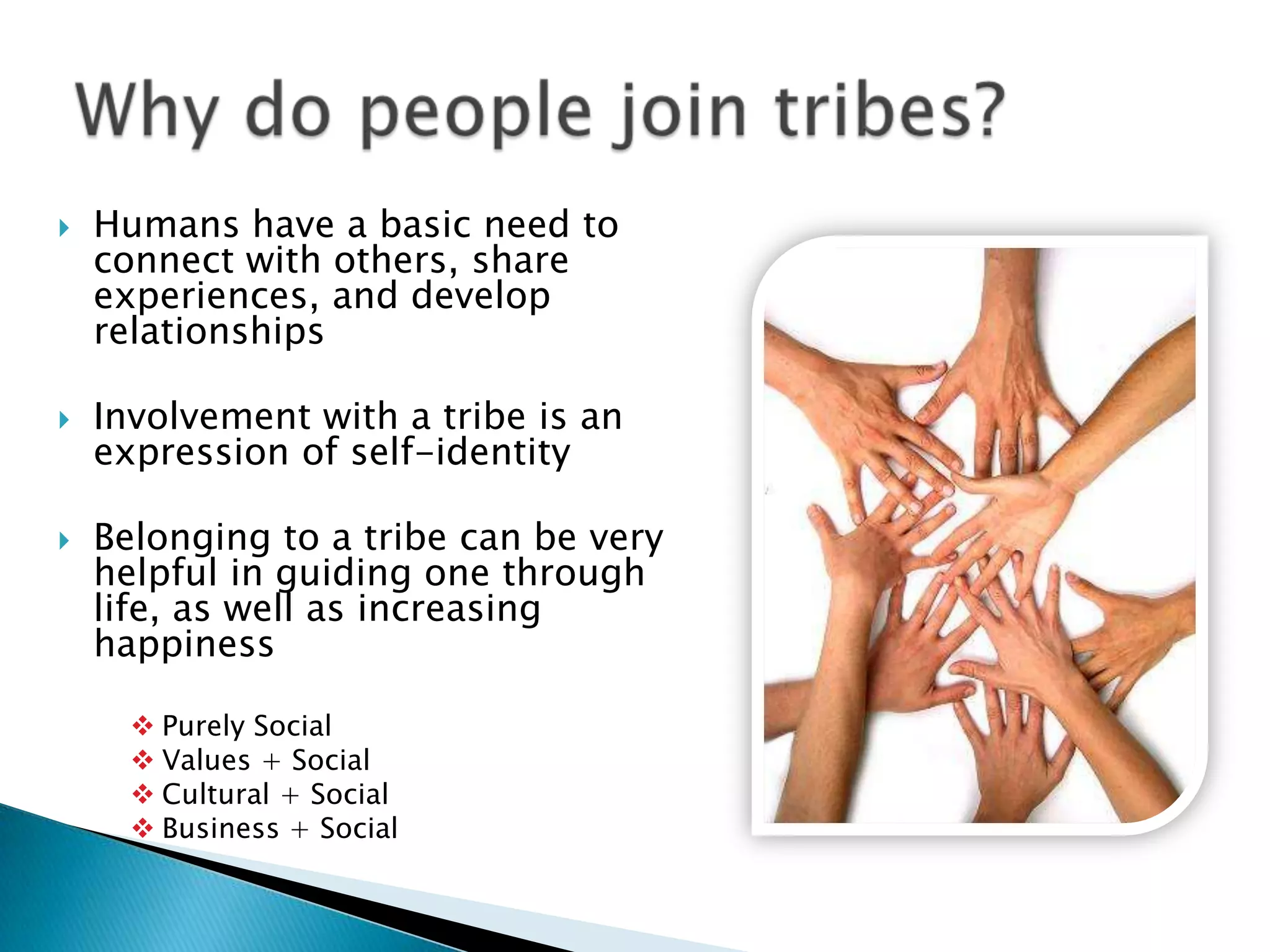 Why do people join tribes?

Humans have a basic need to connect with others, share experiences, and develop relationships

Involvement with a tribe is an expression of self-identity

Belonging to a tribe can be very helpful in guiding one through life, as well as increasing happiness

Purely Social
Values + Social
Cultural + Social
Business + Social